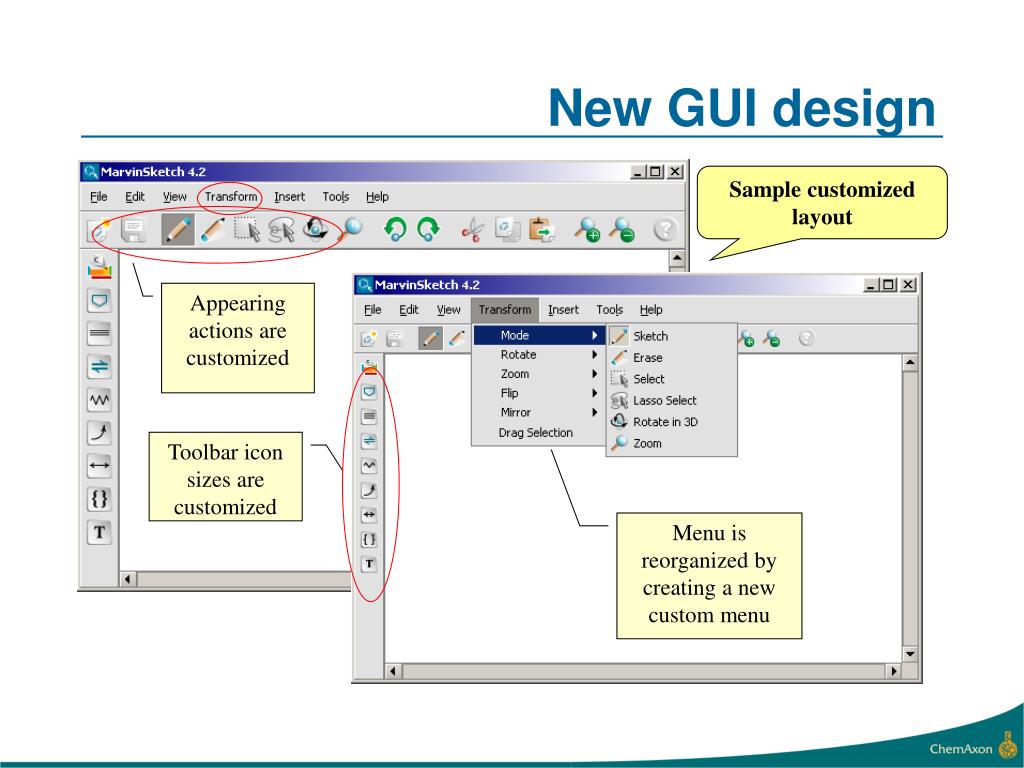 New GUI design

MarvinSketch 4.2

File Edit View Transform Insert Tools Help

Sample customized layout

Appearing actions are customized

Toolbar icon sizes are customized

MarvinSketch 4.2

File Edit View Transform Insert Tools Help

Mode
Rotate
Zoom
Flip
Mirror
Drag Selection

Sketch
Erase
Select
Lasso Select
Rotate in 3D
Zoom

Menu is reorganized by creating a new custom menu

ChemAxon